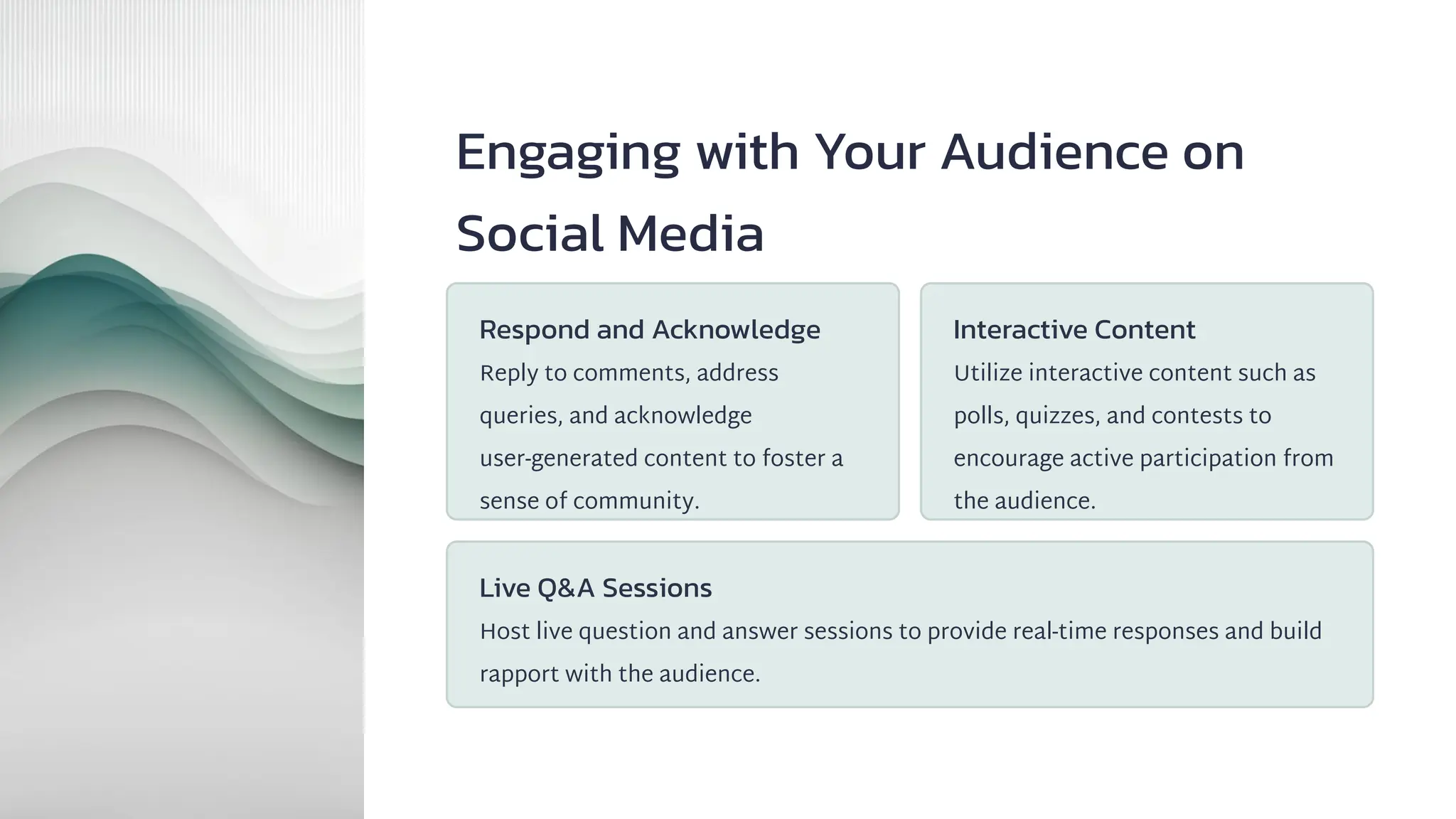 Engaging with Your Audience on Social Media

Respond and Acknowledge

Reply to comments, address queries, and acknowledge user-generated content to foster a sense of community.

Interactive Content

Utilize interactive content such as polls, quizzes, and contests to encourage active participation from the audience.

Live Q&A Sessions

Host live question and answer sessions to provide real-time responses and build rapport with the audience.